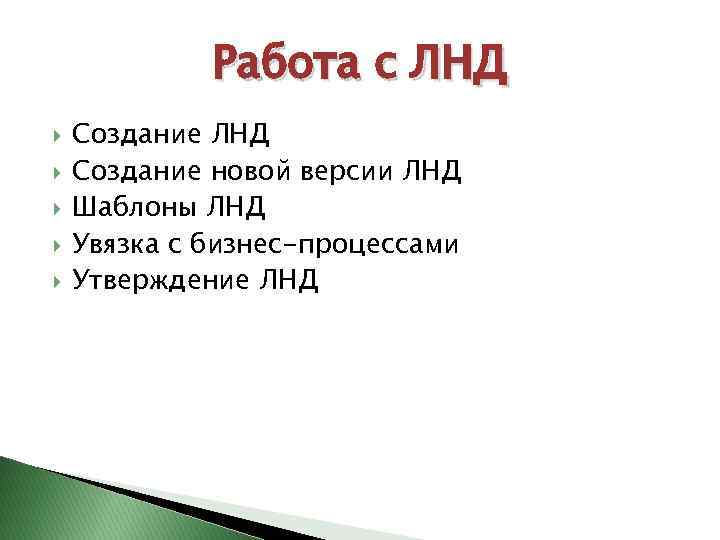 Работа с ЛНД

Создание ЛНД
Создание новой версии ЛНД
Шаблоны ЛНД
Увязка с бизнес-процессами
Утверждение ЛНД